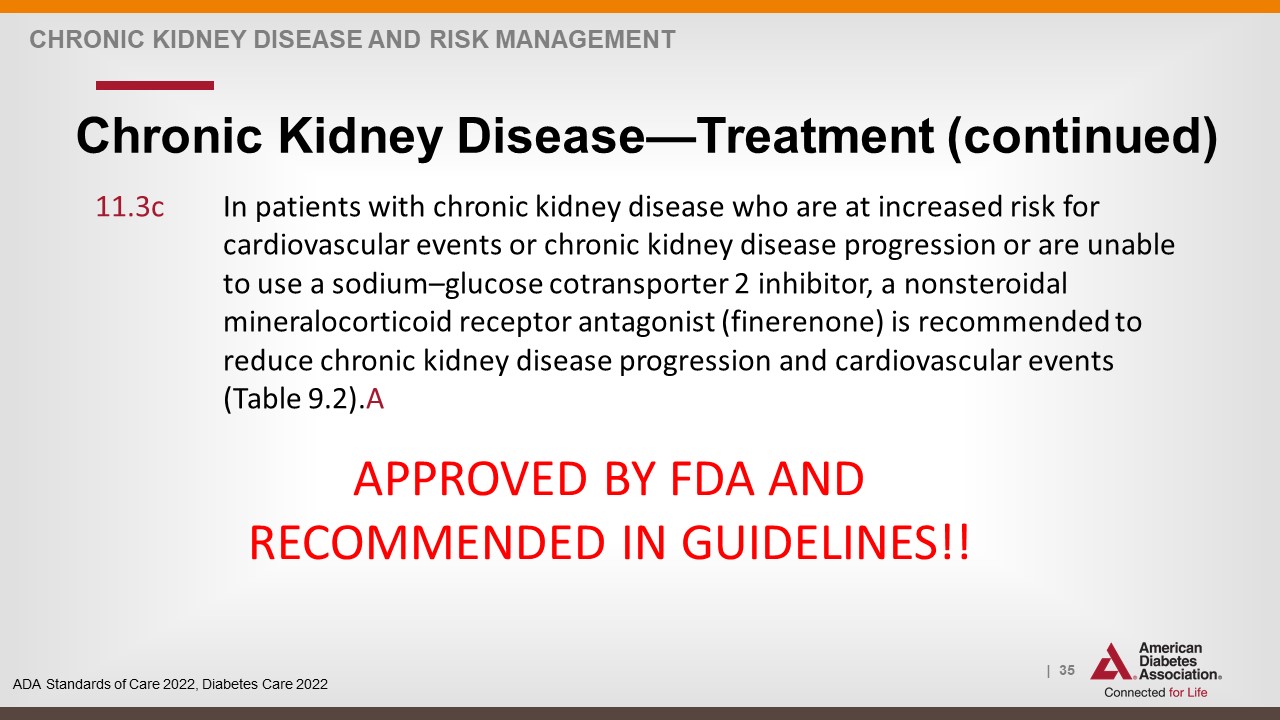 CHRONIC KIDNEY DISEASE AND RISK MANAGEMENT

Chronic Kidney Disease—Treatment (continued)

11.3c In patients with chronic kidney disease who are at increased risk for cardiovascular events or chronic kidney disease progression or are unable to use a sodium–glucose cotransporter 2 inhibitor, a nonsteroidal mineralocorticoid receptor antagonist (finerenone) is recommended to reduce chronic kidney disease progression and cardiovascular events (Table 9.2).A

APPROVED BY FDA AND RECOMMENDED IN GUIDELINES!!

ADA Standards of Care 2022, Diabetes Care 2022

| 35

American Diabetes Association.
Connected for Life